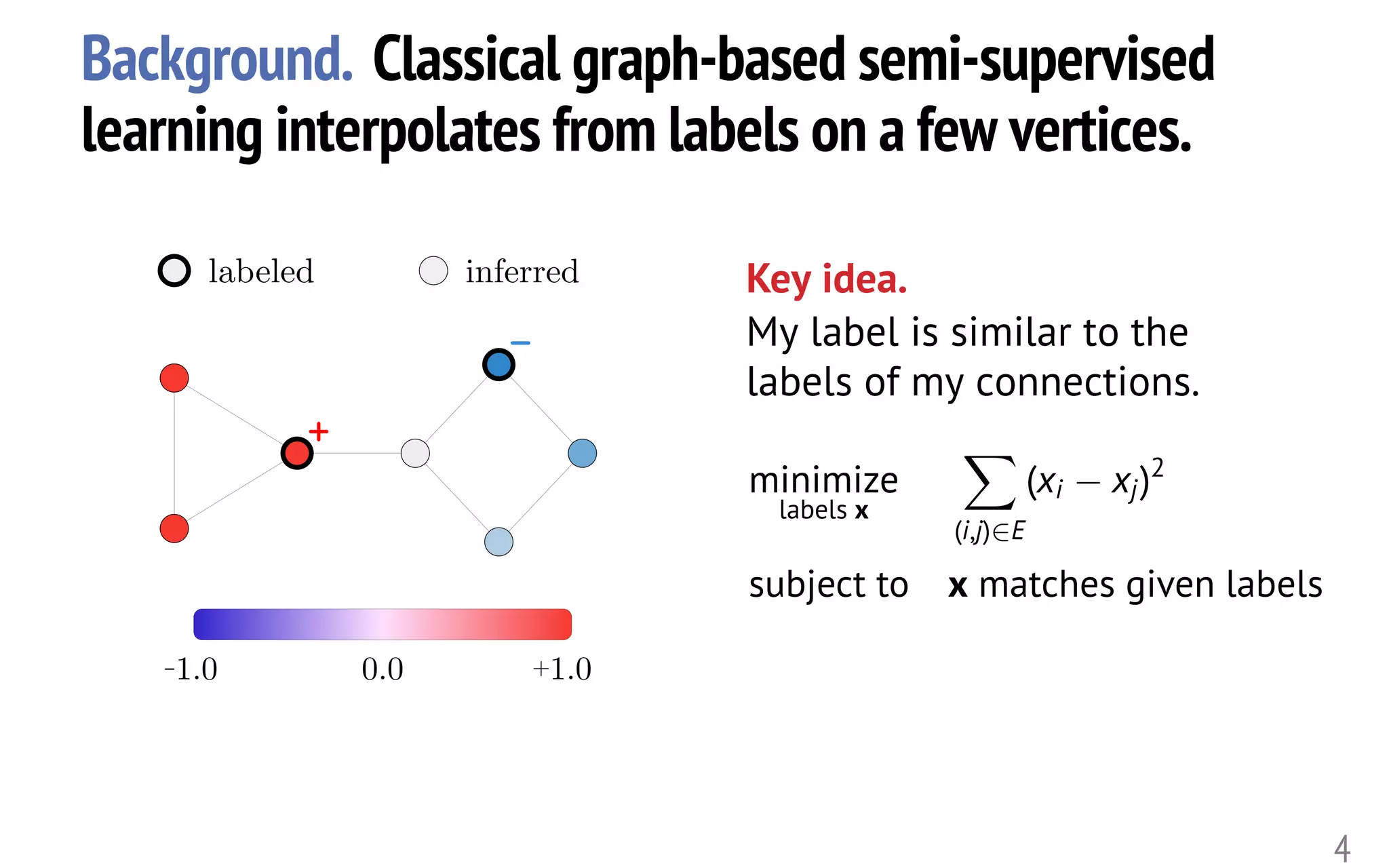 Background. Classical graph-based semi-supervised learning interpolates from labels on a few vertices.

labeled inferred

−

+

-1.0 0.0 +1.0

Key idea.
My label is similar to the labels of my connections.

minimize labels **x** $\sum_{(i,j)\in E} (x_i - x_j)^2$

subject to **x** matches given labels

4